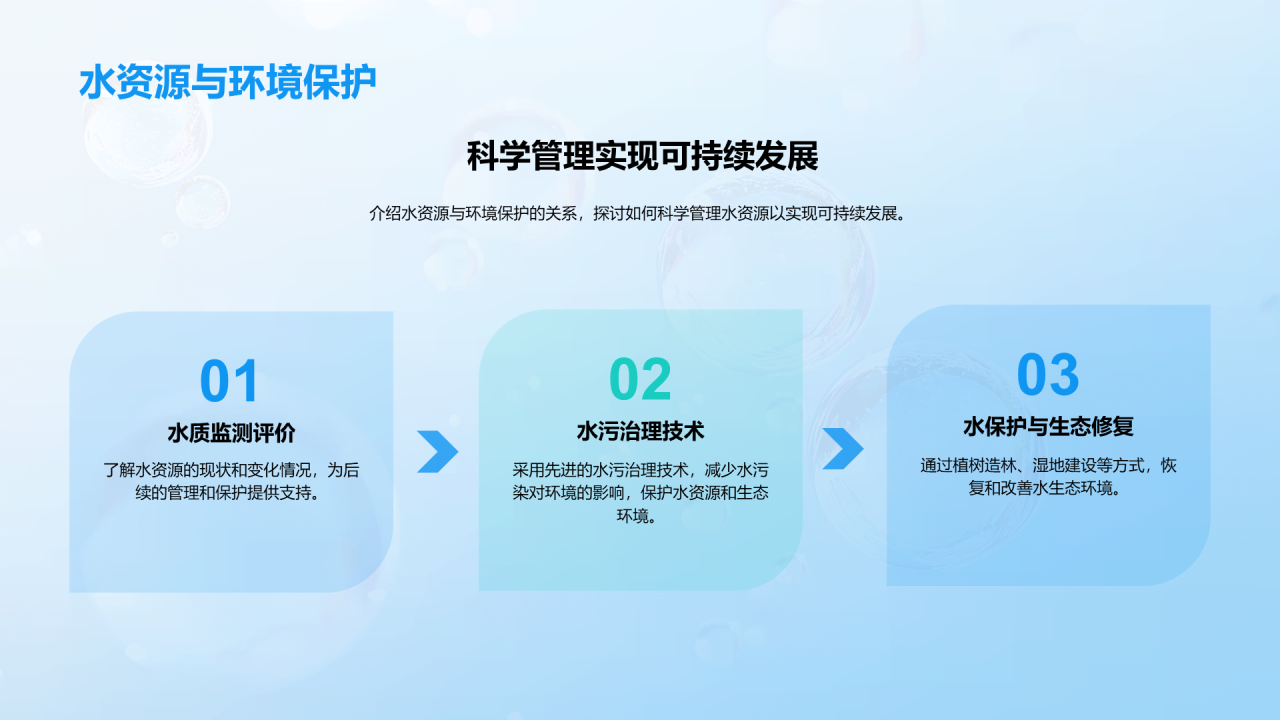 水资源与环境保护

科学管理实现可持续发展

介绍水资源与环境保护的关系，探讨如何科学管理水资源以实现可持续发展。

01

水质监测评价

了解水资源的现状和变化情况，为后续的管理和保护提供支持。

02

水污治理技术

采用先进的水污治理技术，减少水污染对环境的影响，保护水资源和生态环境。

03

水保护与生态修复

通过植树造林、湿地建设等方式，恢复和改善水生态环境。